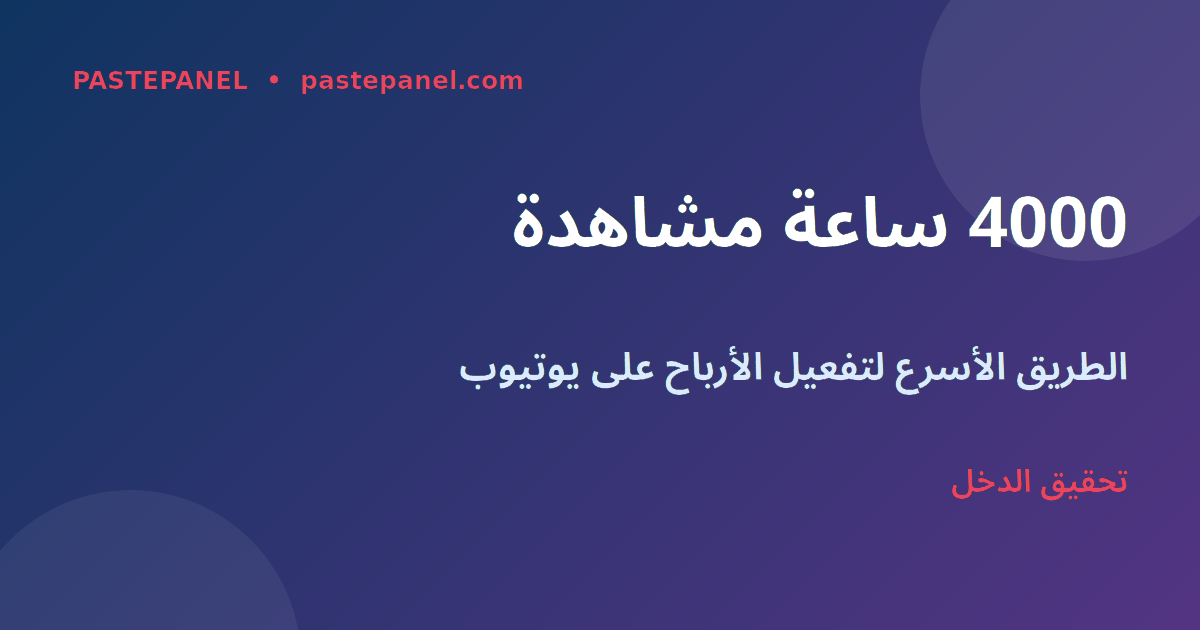 PASTEPANEL • pastepanel.com

4000 ساعة مشاهدة

الطريق الأسرع لتفعيل الأرباح على يوتيوب

تحقيق الدخل